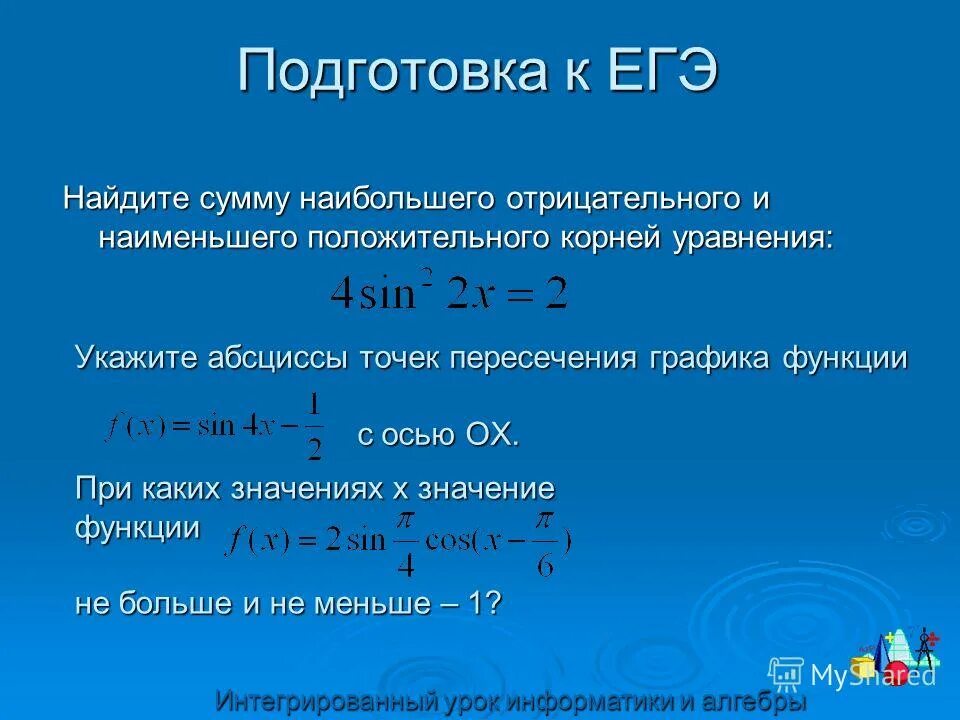 Подготовка к ЕГЭ

Найдите сумму наибольшего отрицательного и наименьшего положительного корней уравнения:

$4\sin^2 2x = 2$

Укажите абсциссы точек пересечения графика функции

$f(x) = \sin 4x - \frac{1}{2}$ с осью ОХ.

При каких значениях х значение функции $f(x) = 2\sin\frac{\pi}{4}\cos(x - \frac{\pi}{6})$

не больше и не меньше – 1?

MyShared

Интегрированный урок информатики и алгебры